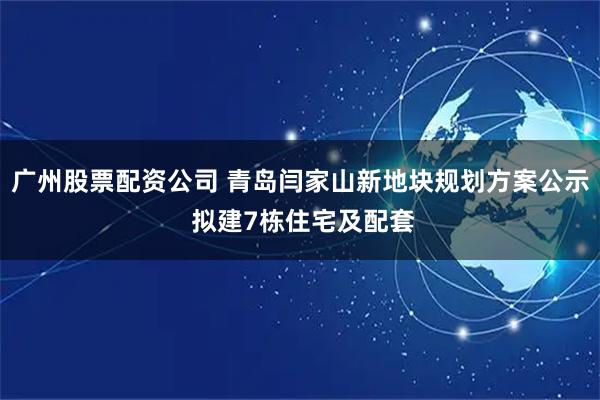 广州股票配资公司 青岛闫家山新地块规划方案公示 拟建7栋住宅及配套